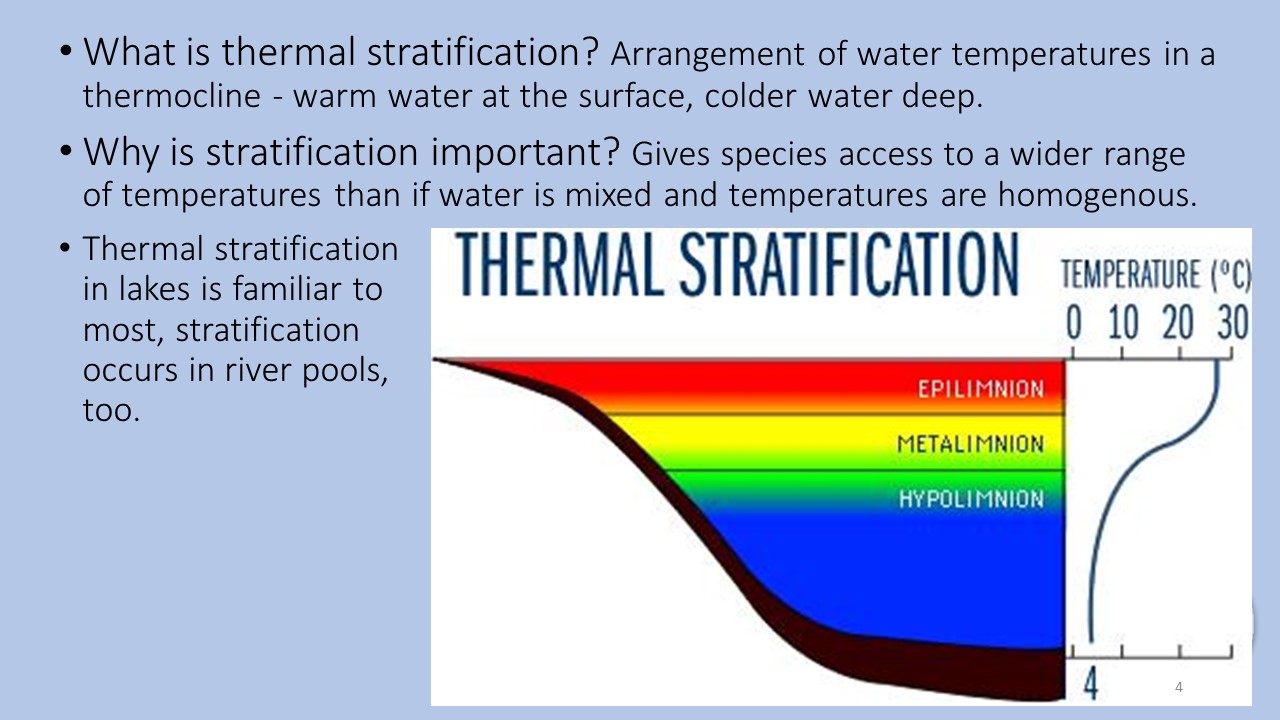 • What is thermal stratification? Arrangement of water temperatures in a thermocline - warm water at the surface, colder water deep.

• Why is stratification important? Gives species access to a wider range of temperatures than if water is mixed and temperatures are homogenous.

• Thermal stratification in lakes is familiar to most, stratification occurs in river pools, too.

THERMAL STRATIFICATION

TEMPERATURE (°C)
0 10 20 30

EPILIMNION
METALIMNION
HYPOLIMNION

4

4